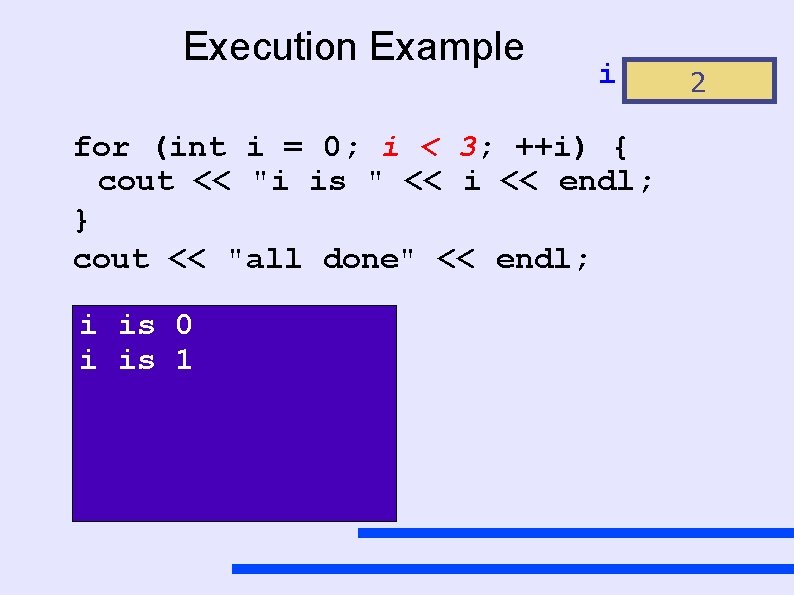 Execution Example

i 2

for (int i = 0; i < 3; ++i) {
 cout << "i is " << i << endl;
}
cout << "all done" << endl;

i is 0
i is 1